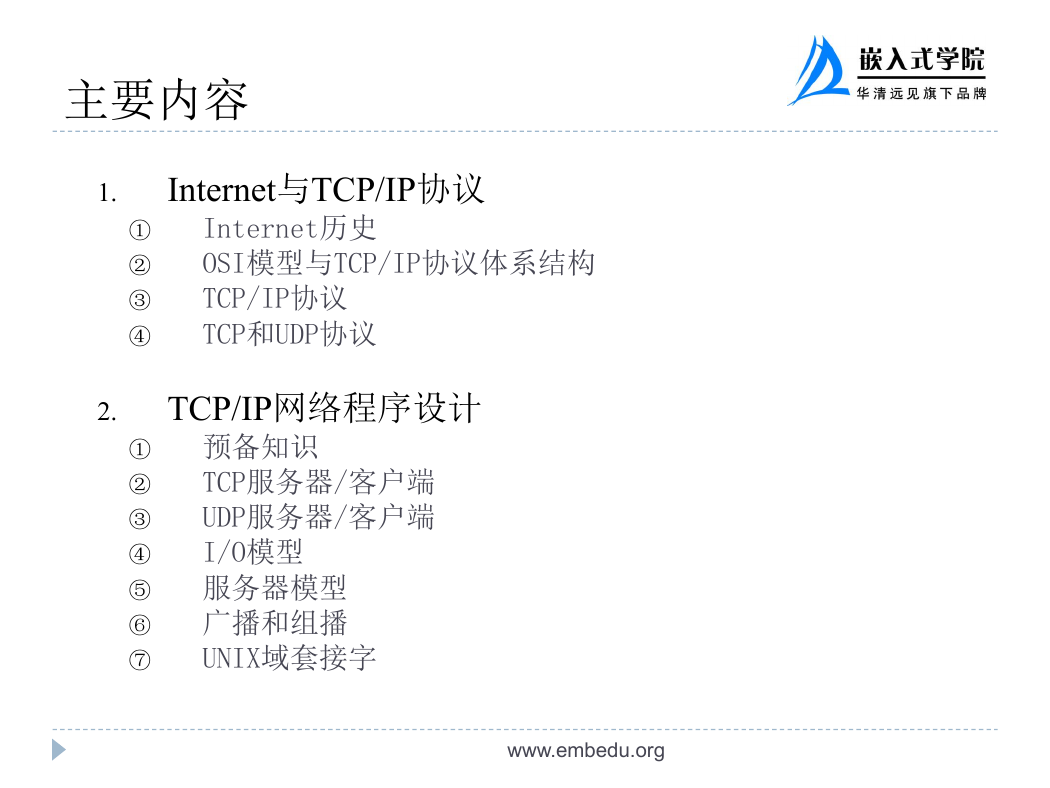 主要内容

嵌入式学院
华清远见旗下品牌

1. Internet与TCP/IP协议
① Internet历史
② OSI模型与TCP/IP协议体系结构
③ TCP/IP协议
④ TCP和UDP协议

2. TCP/IP网络程序设计
① 预备知识
② TCP服务器/客户端
③ UDP服务器/客户端
④ I/O模型
⑤ 服务器模型
⑥ 广播和组播
⑦ UNIX域套接字

www.embedu.org